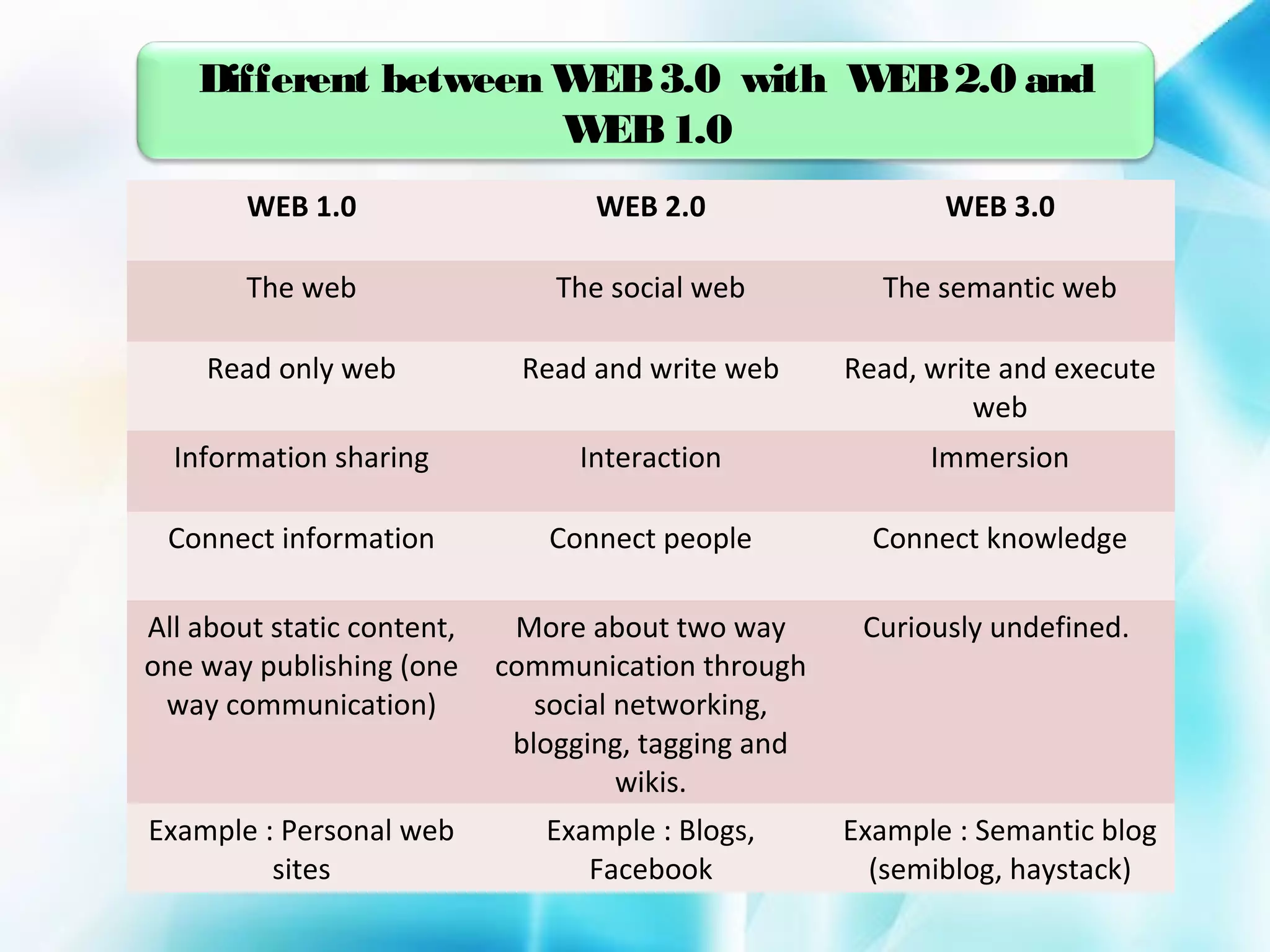 Different between WEB 3.0 with WEB 2.0 and WEB 1.0

| WEB 1.0 | WEB 2.0 | WEB 3.0 |
|---|---|---|
| The web | The social web | The semantic web |
| Read only web | Read and write web | Read, write and execute web |
| Information sharing | Interaction | Immersion |
| Connect information | Connect people | Connect knowledge |
| All about static content, one way publishing (one way communication) | More about two way communication through social networking, blogging, tagging and wikis. | Curiously undefined. |
| Example : Personal web sites | Example : Blogs, Facebook | Example : Semantic blog (semiblog, haystack) |